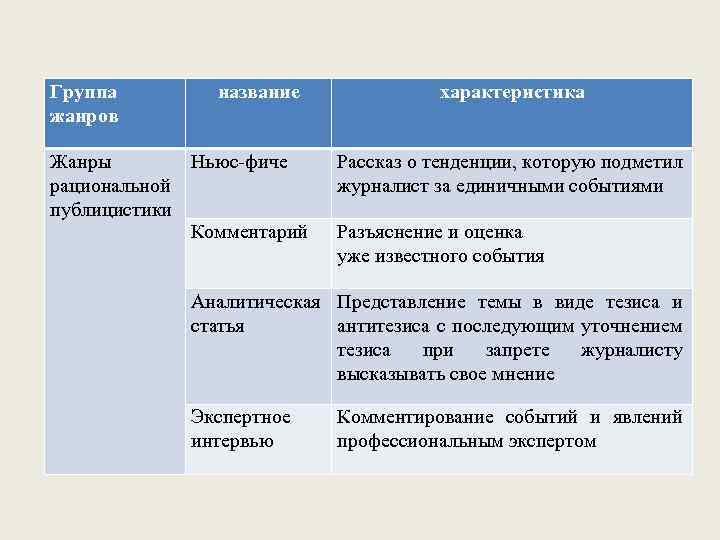 | Группа жанров | название | характеристика |
|---|---|---|
| Жанры рациональной публицистики | Ньюс-фиче | Рассказ о тенденции, которую подметил журналист за единичными событиями |
| | Комментарий | Разъяснение и оценка уже известного события |
| | Аналитическая статья | Представление темы в виде тезиса и антитезиса с последующим уточнением тезиса при запрете журналисту высказывать свое мнение |
| | Экспертное интервью | Комментирование событий и явлений профессиональным экспертом |